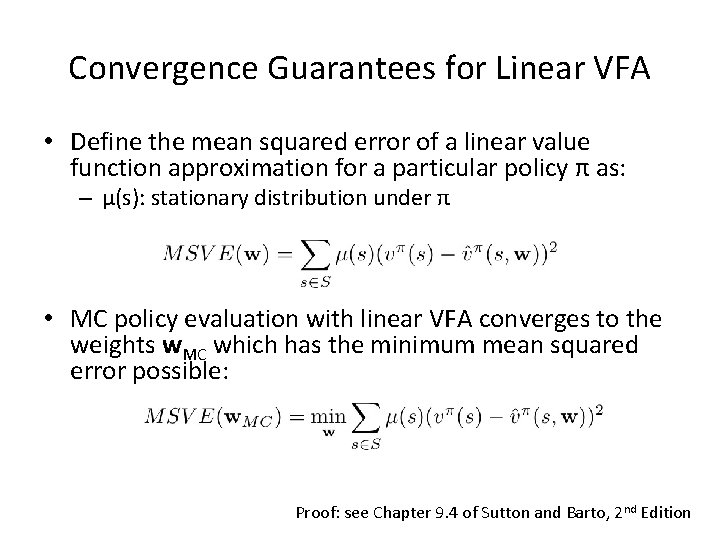 Convergence Guarantees for Linear VFA

• Define the mean squared error of a linear value function approximation for a particular policy π as:
– μ(s): stationary distribution under π

$MSVE(\mathbf{w}) = \sum_{s \in S} \mu(s)(v^{\pi}(s) - \hat{v}^{\pi}(s, \mathbf{w}))^2$

• MC policy evaluation with linear VFA converges to the weights $\mathbf{w}_{MC}$ which has the minimum mean squared error possible:

$MSVE(\mathbf{w}_{MC}) = \min_{\mathbf{w}} \sum_{s \in S} \mu(s)(v^{\pi}(s) - \hat{v}^{\pi}(s, \mathbf{w}))^2$

Proof: see Chapter 9.4 of Sutton and Barto, 2$^{nd}$ Edition